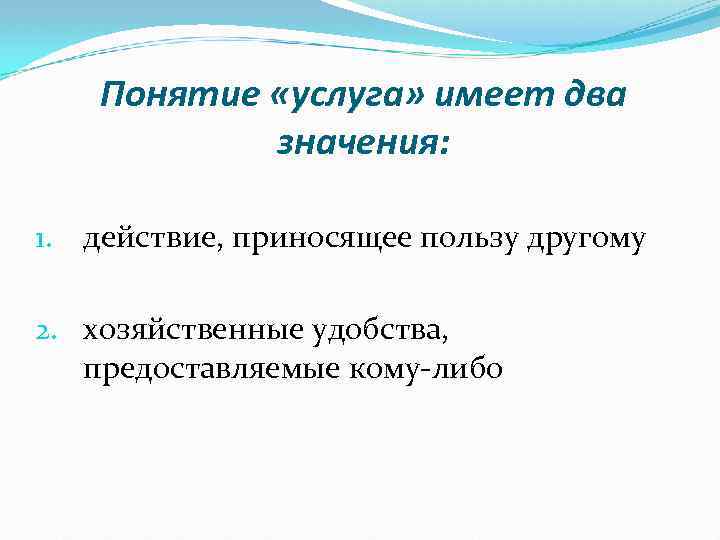 Понятие «услуга» имеет два значения:

1. действие, приносящее пользу другому

2. хозяйственные удобства, предоставляемые кому-либо